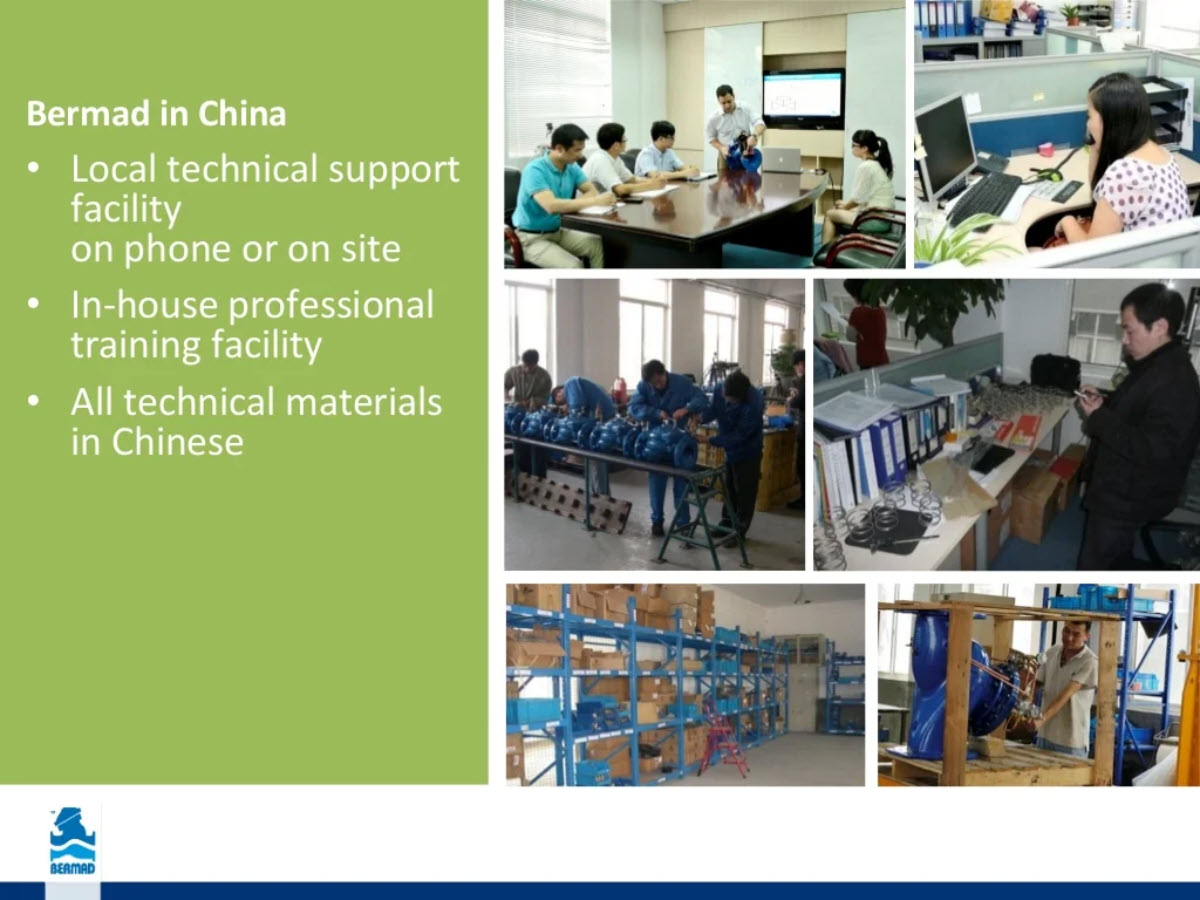 Bermad in China

• Local technical support facility
on phone or on site

• In-house professional training facility

• All technical materials in Chinese

BERMAD